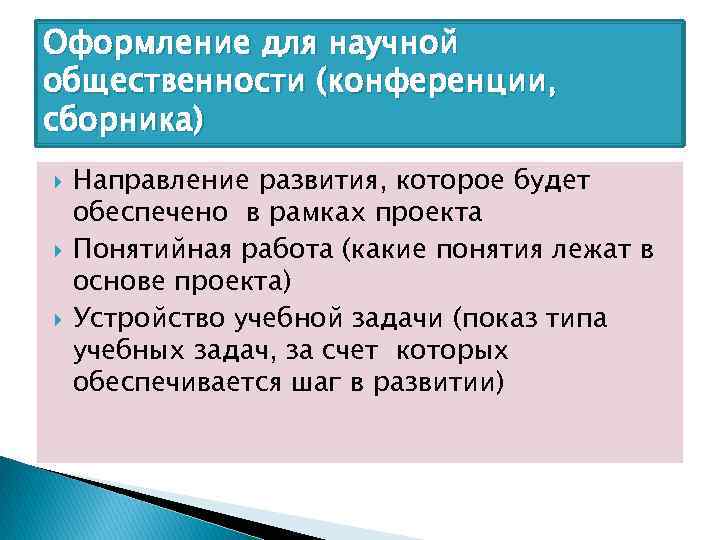 Оформление для научной общественности (конференции, сборника)

Направление развития, которое будет обеспечено в рамках проекта

Понятийная работа (какие понятия лежат в основе проекта)

Устройство учебной задачи (показ типа учебных задач, за счет которых обеспечивается шаг в развитии)